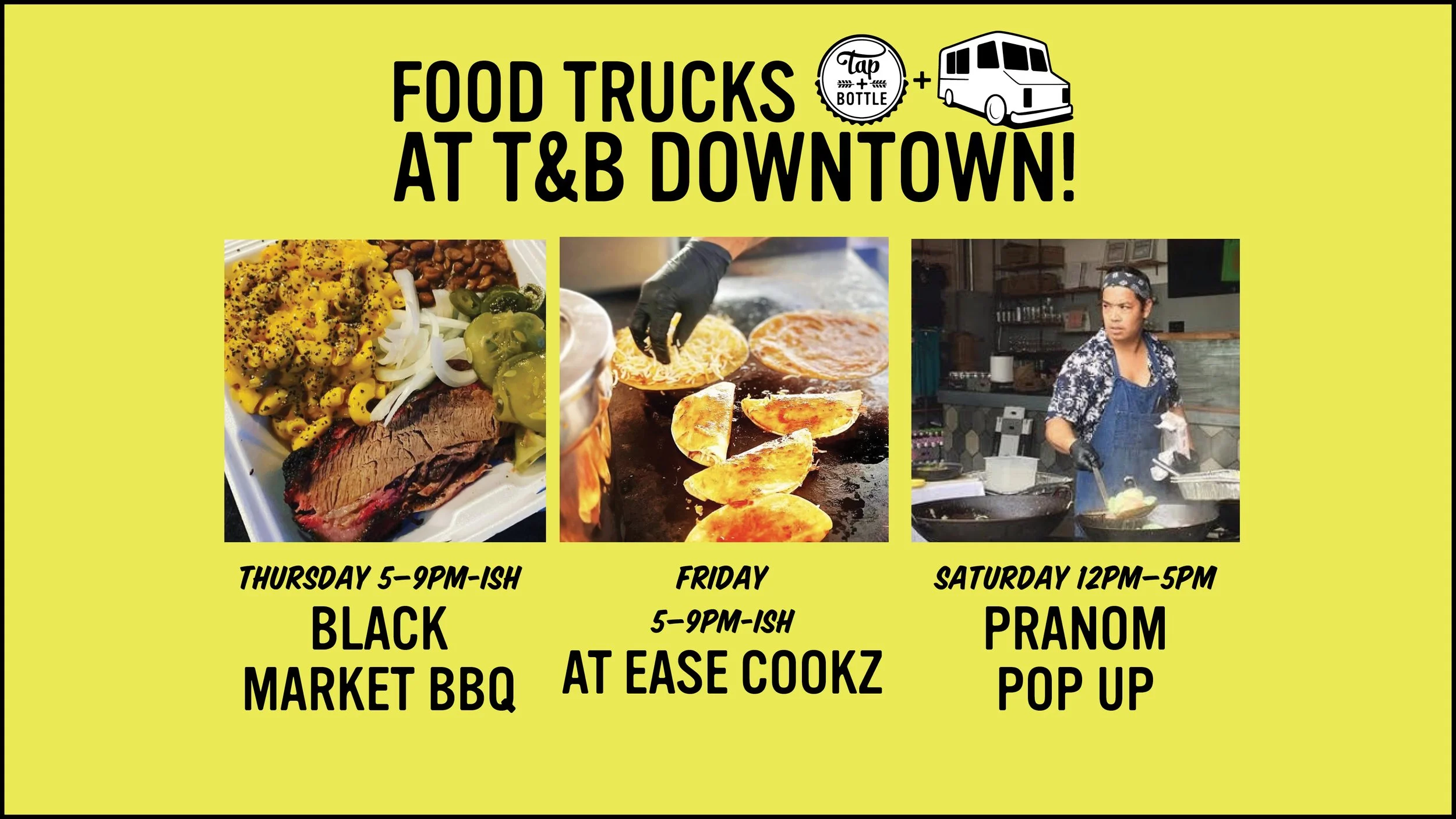 FOOD TRUCKS
Tap + BOTTLE
+
AT T&B DOWNTOWN!

THURSDAY 5–9PM-ISH
BLACK MARKET BBQ

FRIDAY
5–9PM-ISH
AT EASE COOKZ

SATURDAY 12PM–5PM
PRANOM POP UP